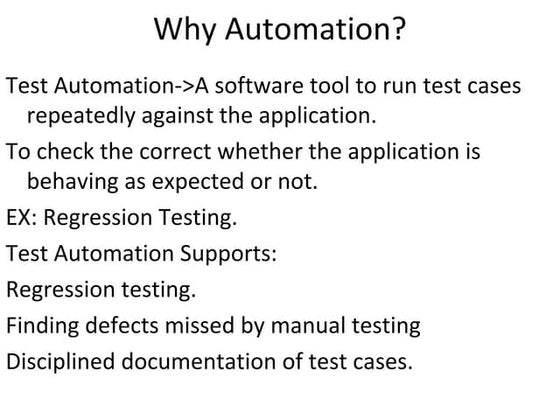 Why Automation?

Test Automation->A software tool to run test cases repeatedly against the application.

To check the correct whether the application is behaving as expected or not.

EX: Regression Testing.

Test Automation Supports:

Regression testing.

Finding defects missed by manual testing

Disciplined documentation of test cases.